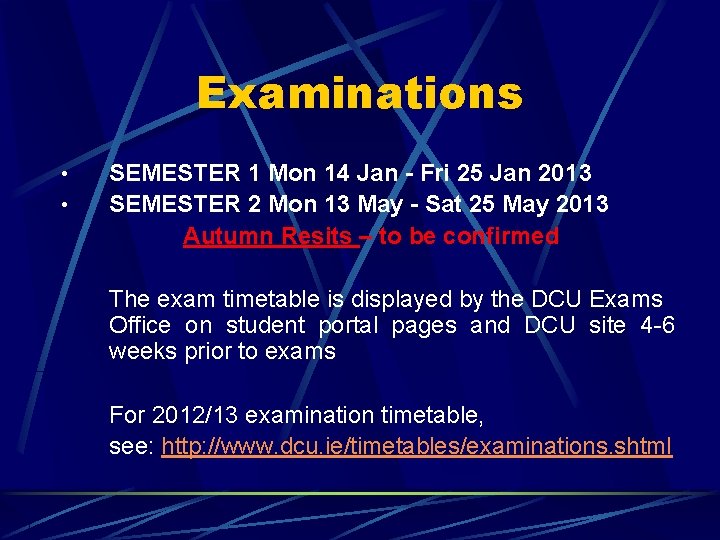 Examinations

• SEMESTER 1 Mon 14 Jan - Fri 25 Jan 2013
• SEMESTER 2 Mon 13 May - Sat 25 May 2013

Autumn Resits – to be confirmed

The exam timetable is displayed by the DCU Exams Office on student portal pages and DCU site 4-6 weeks prior to exams

For 2012/13 examination timetable, see: http://www.dcu.ie/timetables/examinations.shtml